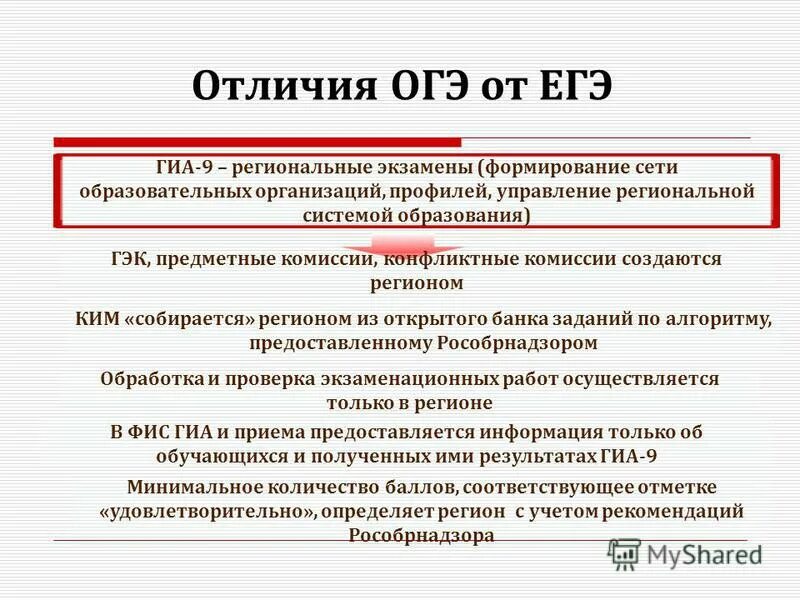 Отличия ОГЭ от ЕГЭ

ГИА-9 – региональные экзамены (формирование сети образовательных организаций, профилей, управление региональной системой образования)

ГЭК, предметные комиссии, конфликтные комиссии создаются регионом

КИМ «собирается» регионом из открытого банка заданий по алгоритму, предоставленному Рособрнадзором

Обработка и проверка экзаменационных работ осуществляется только в регионе

В ФИС ГИА и приема предоставляется информация только об обучающихся и полученных ими результатах ГИА-9

Минимальное количество баллов, соответствующее отметке «удовлетворительно», определяет регион с учетом рекомендаций Рособрнадзора

MyShared